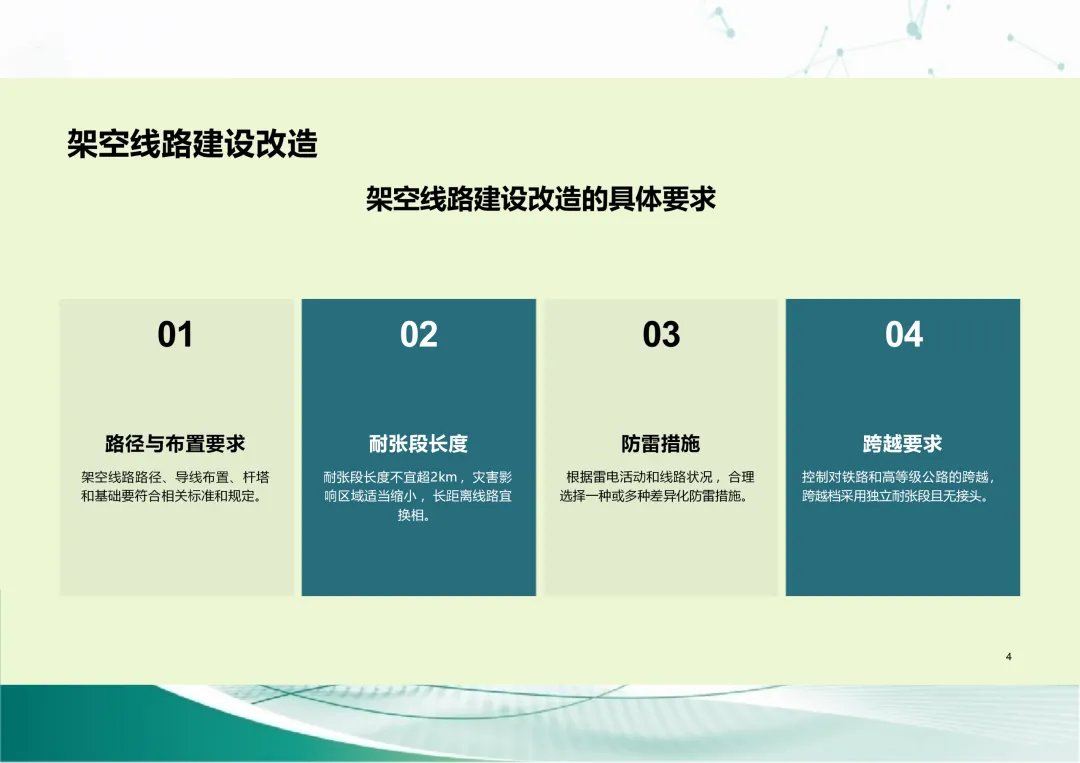 架空线路建设改造

架空线路建设改造的具体要求

01

路径与布置要求

架空线路路径、导线布置、杆塔和基础要符合相关标准和规定。

02

耐张段长度

耐张段长度不宜超2km，灾害影响区域适当缩小，长距离线路宜换相。

03

防雷措施

根据雷电活动和线路状况，合理选择一种或多种差异化防雷措施。

04

跨越要求

控制对铁路和高等级公路的跨越，跨越档采用独立耐张段且无接头。

4